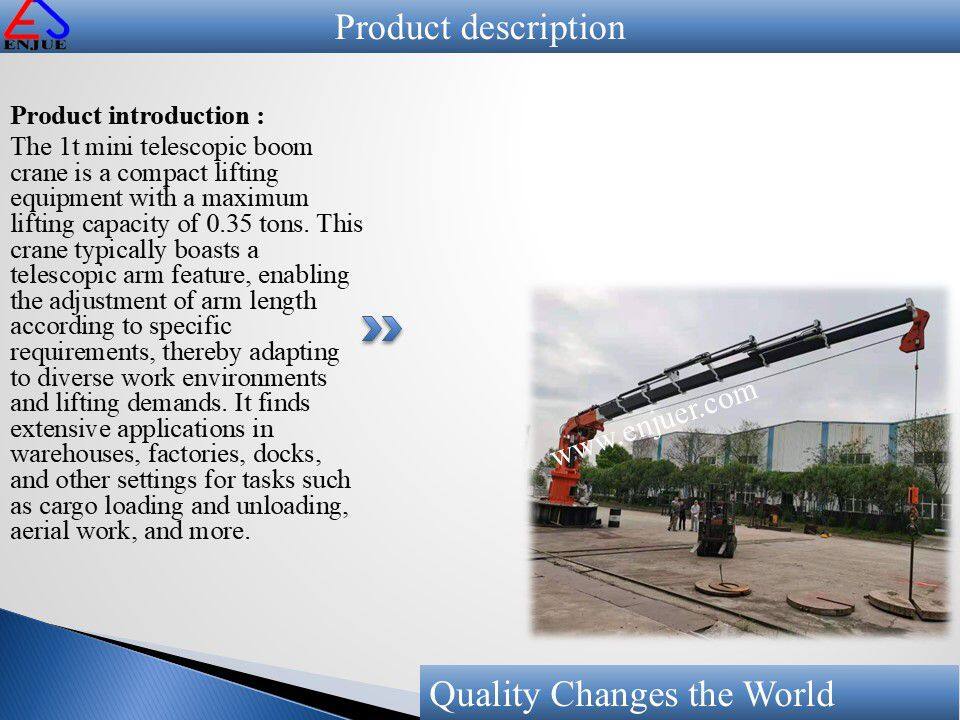 ENJUE

Product description

Product introduction :

The 1t mini telescopic boom crane is a compact lifting equipment with a maximum lifting capacity of 0.35 tons. This crane typically boasts a telescopic arm feature, enabling the adjustment of arm length according to specific requirements, thereby adapting to diverse work environments and lifting demands. It finds extensive applications in warehouses, factories, docks, and other settings for tasks such as cargo loading and unloading, aerial work, and more.

Quality Changes the World

www.enjuer.com